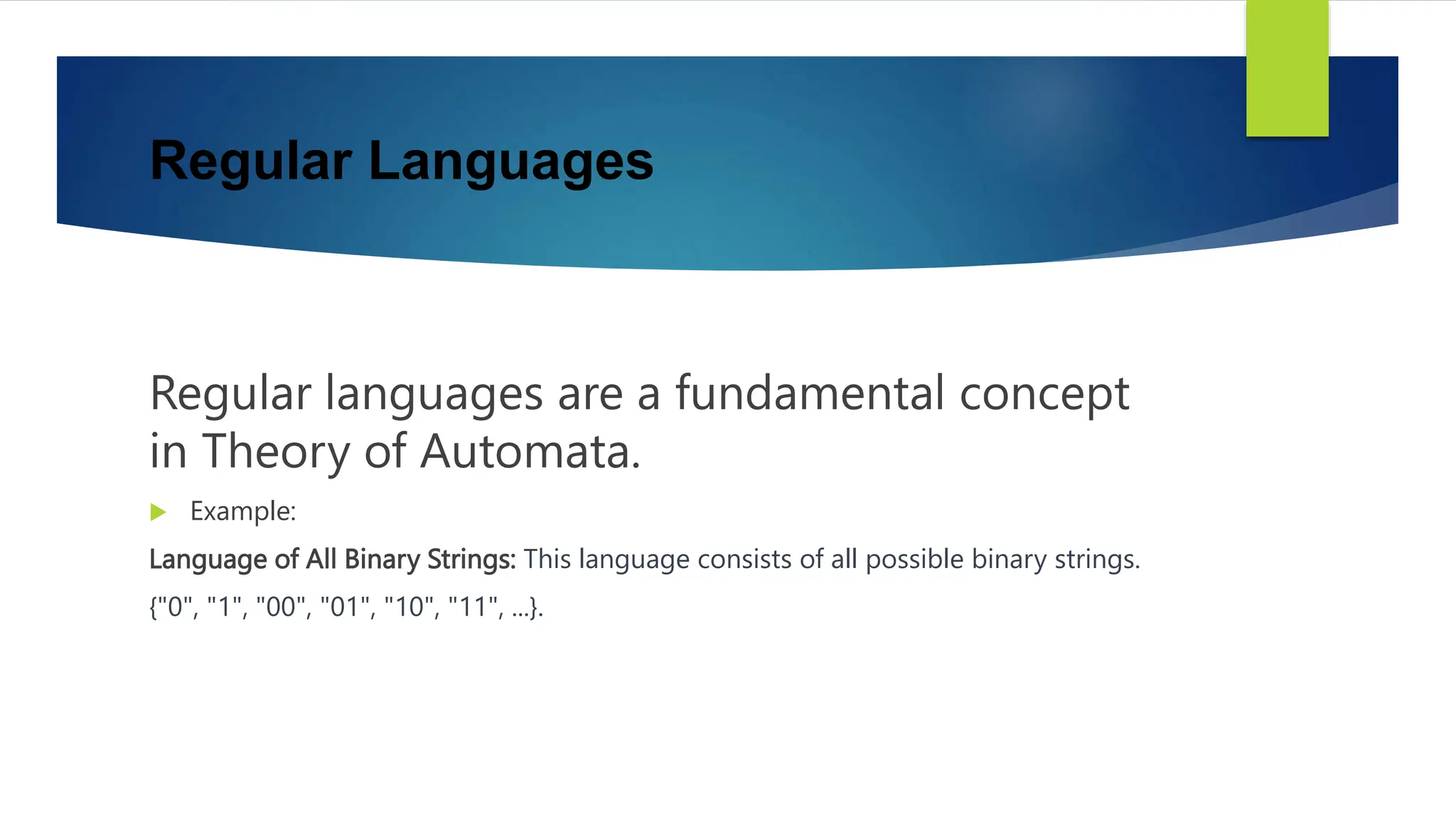 Regular Languages

Regular languages are a fundamental concept in Theory of Automata.

Example:

Language of All Binary Strings: This language consists of all possible binary strings.

{"0", "1", "00", "01", "10", "11", ...}.